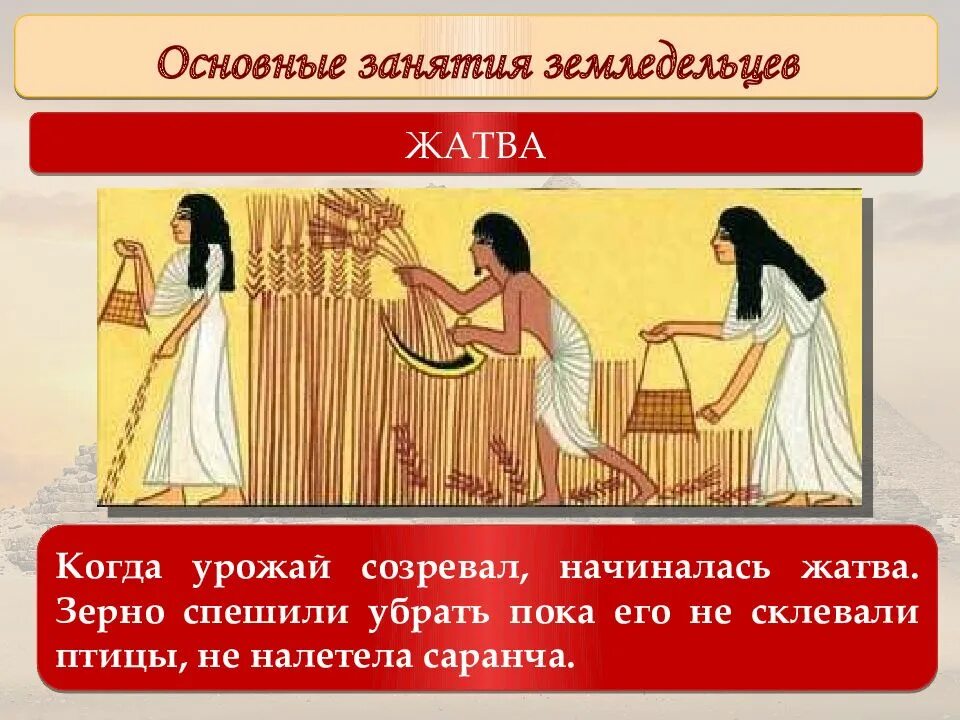 Основные занятия земледельцев

ЖАТВА

Когда урожай созревал, начиналась жатва. Зерно спешили убрать пока его не склевали птицы, не налетела саранча.